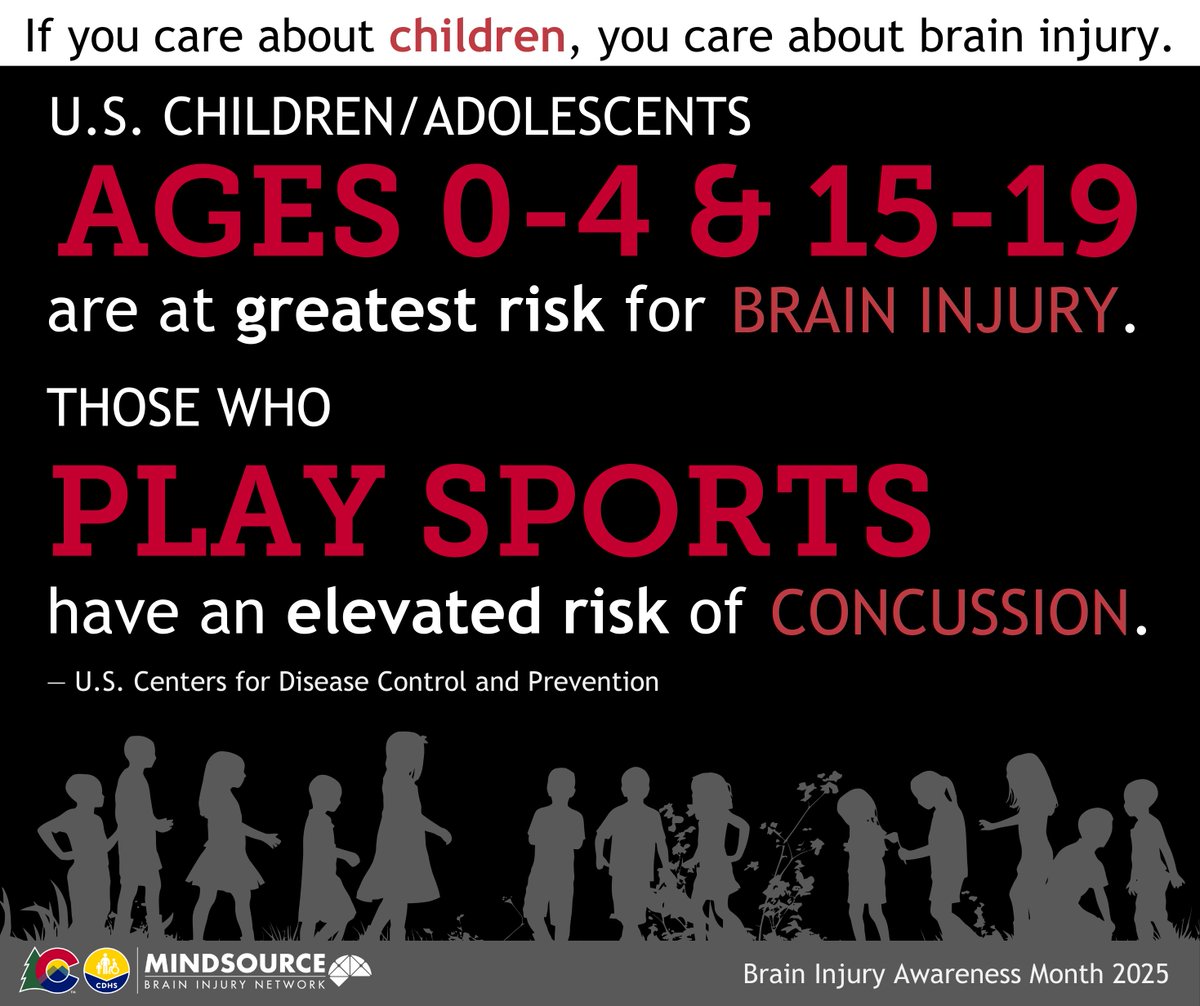 If you care about children, you care about brain injury.

U.S. CHILDREN/ADOLESCENTS

AGES 0-4 & 15-19

are at greatest risk for BRAIN INJURY.

THOSE WHO

PLAY SPORTS

have an elevated risk of CONCUSSION.

— U.S. Centers for Disease Control and Prevention

CDHS

MINDSOURCE
BRAIN INJURY NETWORK

Brain Injury Awareness Month 2025